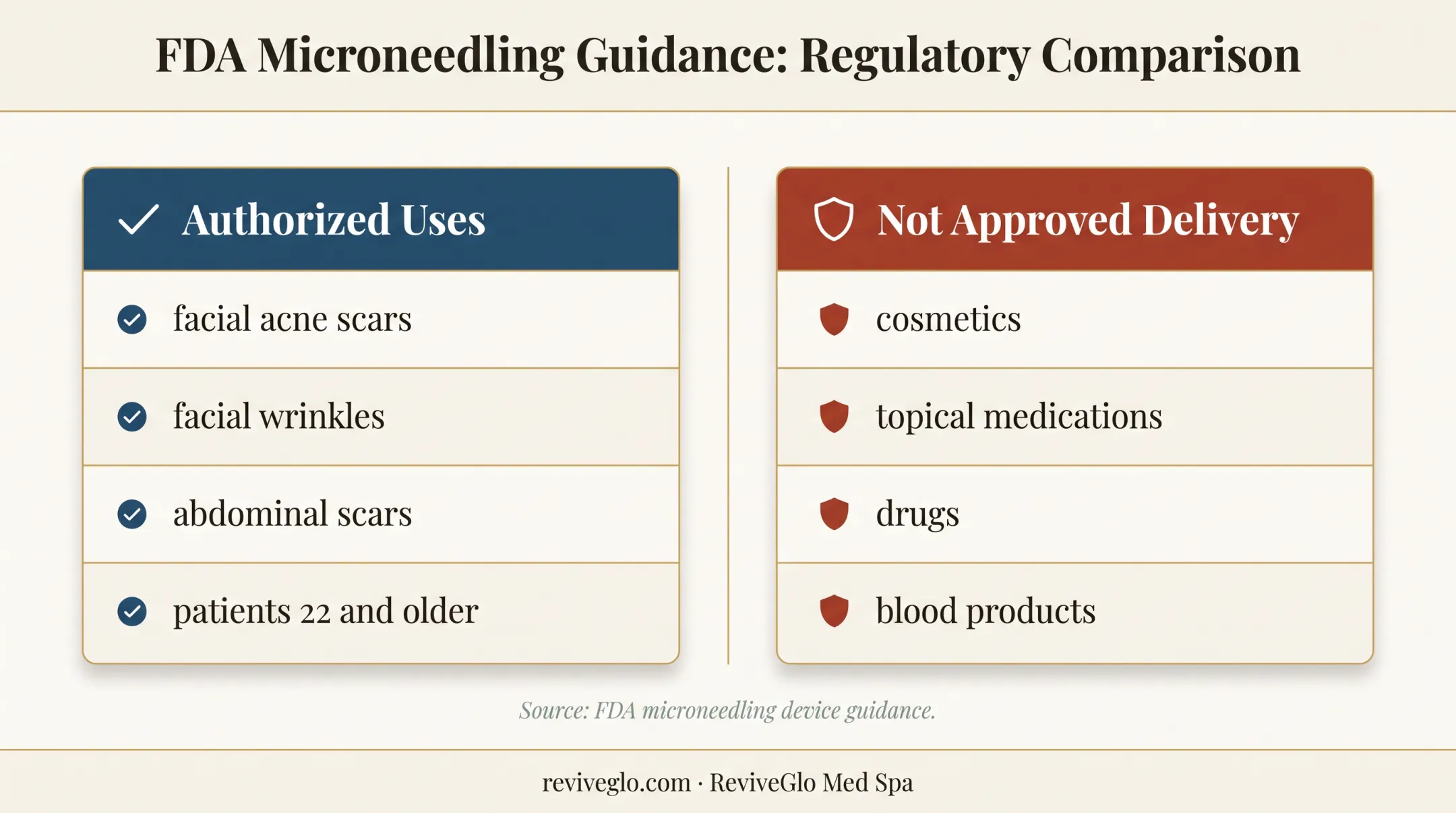 FDA Microneedling Guidance: Regulatory Comparison

Authorized Uses

facial acne scars

facial wrinkles

abdominal scars

patients 22 and older

Not Approved Delivery

cosmetics

topical medications

drugs

blood products

Source: FDA microneedling device guidance.

reviveglo.com · ReviveGlo Med Spa